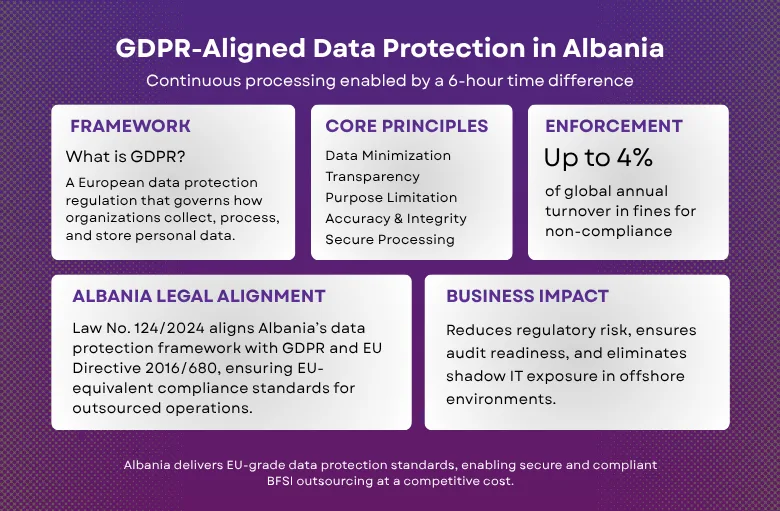 GDPR-Aligned Data Protection in Albania

Continuous processing enabled by a 6-hour time difference

FRAMEWORK

What is GDPR?

A European data protection regulation that governs how organizations collect, process, and store personal data.

CORE PRINCIPLES

Data Minimization
Transparency
Purpose Limitation
Accuracy & Integrity
Secure Processing

ENFORCEMENT

Up to 4%

of global annual turnover in fines for non-compliance

ALBANIA LEGAL ALIGNMENT

Law No. 124/2024 aligns Albania's data protection framework with GDPR and EU Directive 2016/680, ensuring EU-equivalent compliance standards for outsourced operations.

BUSINESS IMPACT

Reduces regulatory risk, ensures audit readiness, and eliminates shadow IT exposure in offshore environments.

Albania delivers EU-grade data protection standards, enabling secure and compliant BFSI outsourcing at a competitive cost.